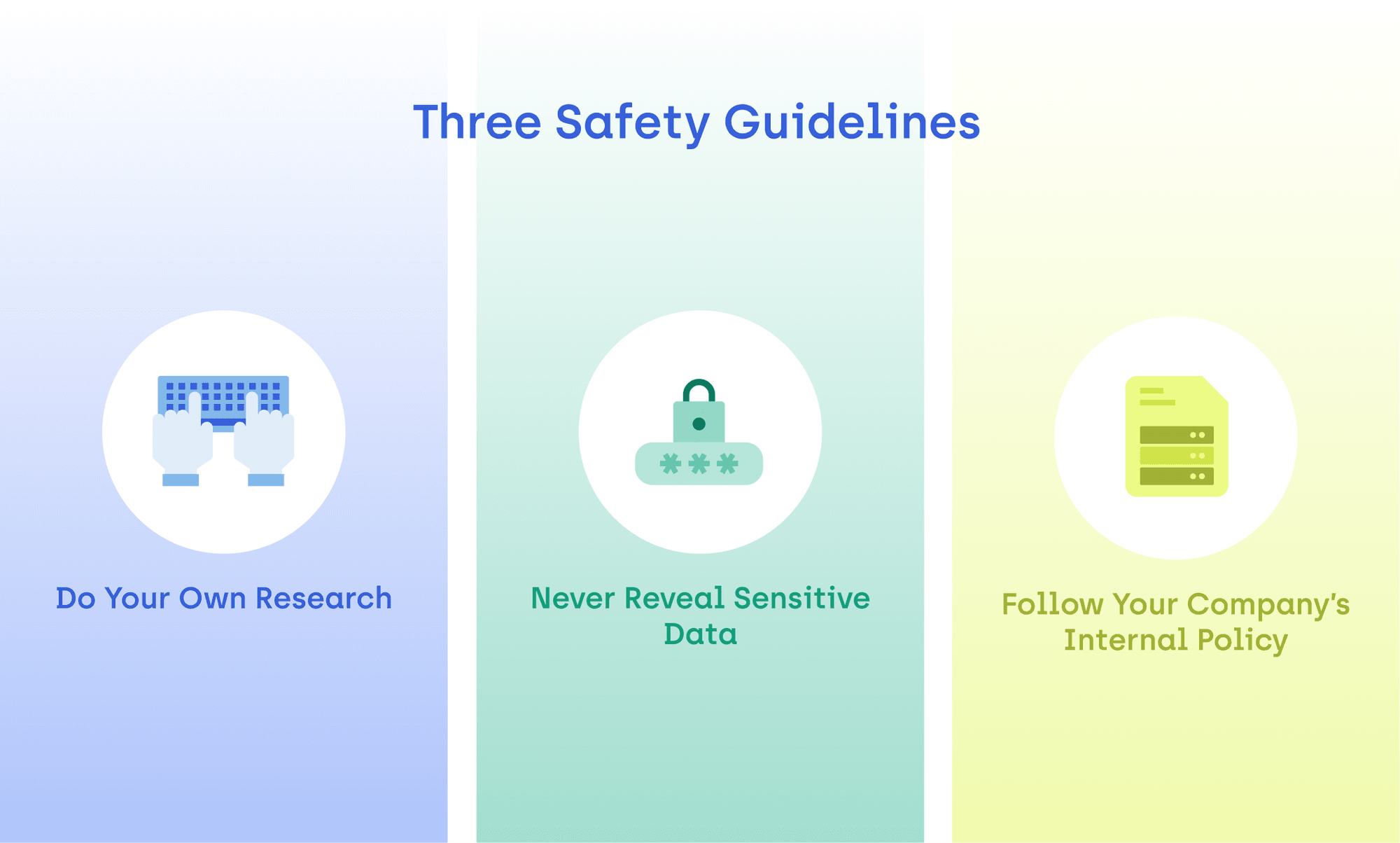 Three Safety Guidelines

Do Your Own Research

Never Reveal Sensitive Data

Follow Your Company's Internal Policy